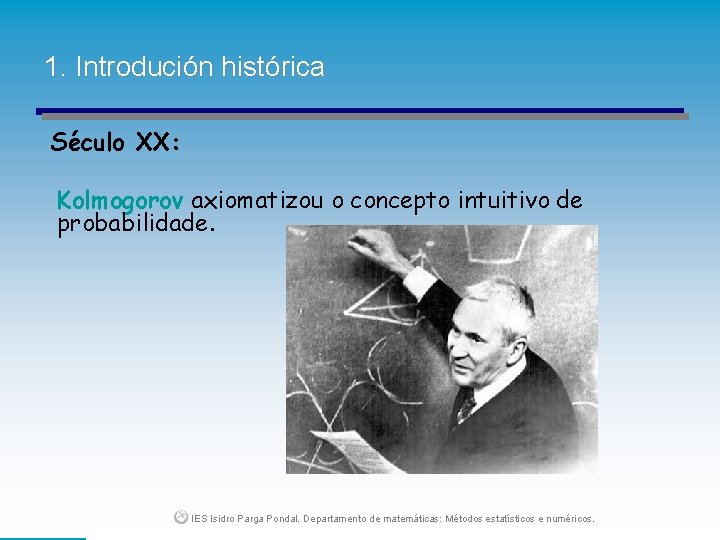 1. Introdución histórica

Século XX:

Kolmogorov axiomatizou o concepto intuitivo de probabilidade.

IES Isidro Parga Pondal. Departamento de matemáticas: Métodos estatísticos e numéricos.